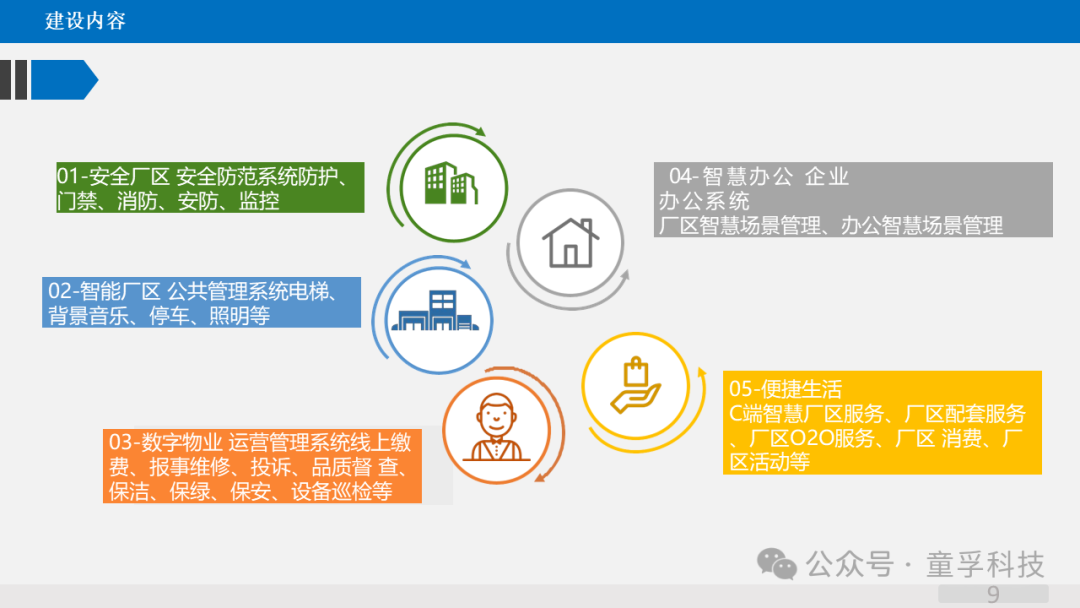 建设内容

01-安全厂区 安全防范系统防护、门禁、消防、安防、监控

02-智能厂区 公共管理系统电梯、背景音乐、停车、照明等

03-数字物业 运营管理系统线上缴费、报事维修、投诉、品质督 查、保洁、保绿、保安、设备巡检等

04-智慧办公 企业办公系统
厂区智慧场景管理、办公智慧场景管理

05-便捷生活
C端智慧厂区服务、厂区配套服务、厂区O2O服务、厂区 消费、厂区活动等

公众号 · 童孚科技

9